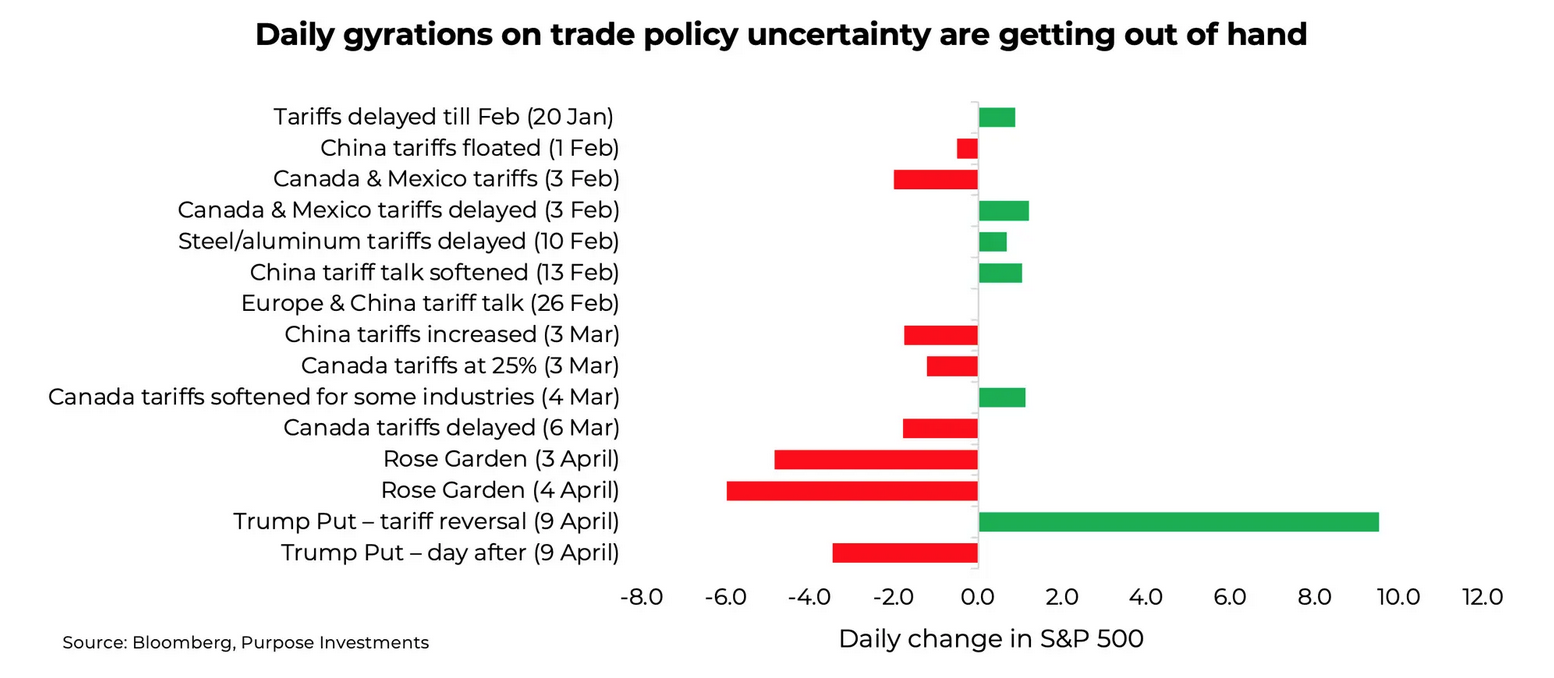 Daily gyrations on trade policy uncertainty are getting out of hand

Tariffs delayed till Feb (20 Jan)
China tariffs floated (1 Feb)
Canada & Mexico tariffs (3 Feb)
Canada & Mexico tariffs delayed (3 Feb)
Steel/aluminum tariffs delayed (10 Feb)
China tariff talk softened (13 Feb)
Europe & China tariff talk (26 Feb)
China tariffs increased (3 Mar)
Canada tariffs at 25% (3 Mar)
Canada tariffs softened for some industries (4 Mar)
Canada tariffs delayed (6 Mar)
Rose Garden (3 April)
Rose Garden (4 April)
Trump Put – tariff reversal (9 April)
Trump Put – day after (9 April)

-8.0 -6.0 -4.0 -2.0 0.0 2.0 4.0 6.0 8.0 10.0 12.0

Daily change in S&P 500

Source: Bloomberg, Purpose Investments